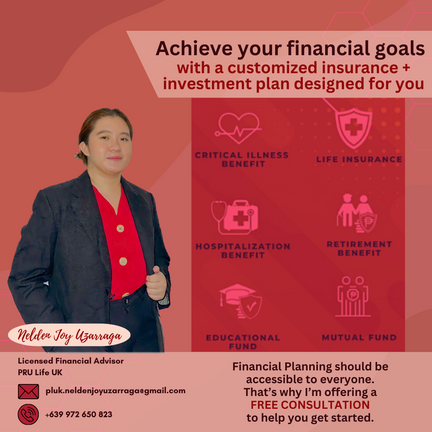 Achieve your financial goals
with a customized insurance + investment plan designed for you

CRITICAL ILLNESS BENEFIT

LIFE INSURANCE

HOSPITALIZATION BENEFIT

RETIREMENT BENEFIT

EDUCATIONAL FUND

MUTUAL FUND

Nelden Joy Uzarraga

Licensed Financial Advisor
PRU Life UK

pluk.neldenjoyuzarraga@gmail.com

+639 972 650 823

Financial Planning should be accessible to everyone. That's why I'm offering a FREE CONSULTATION to help you get started.